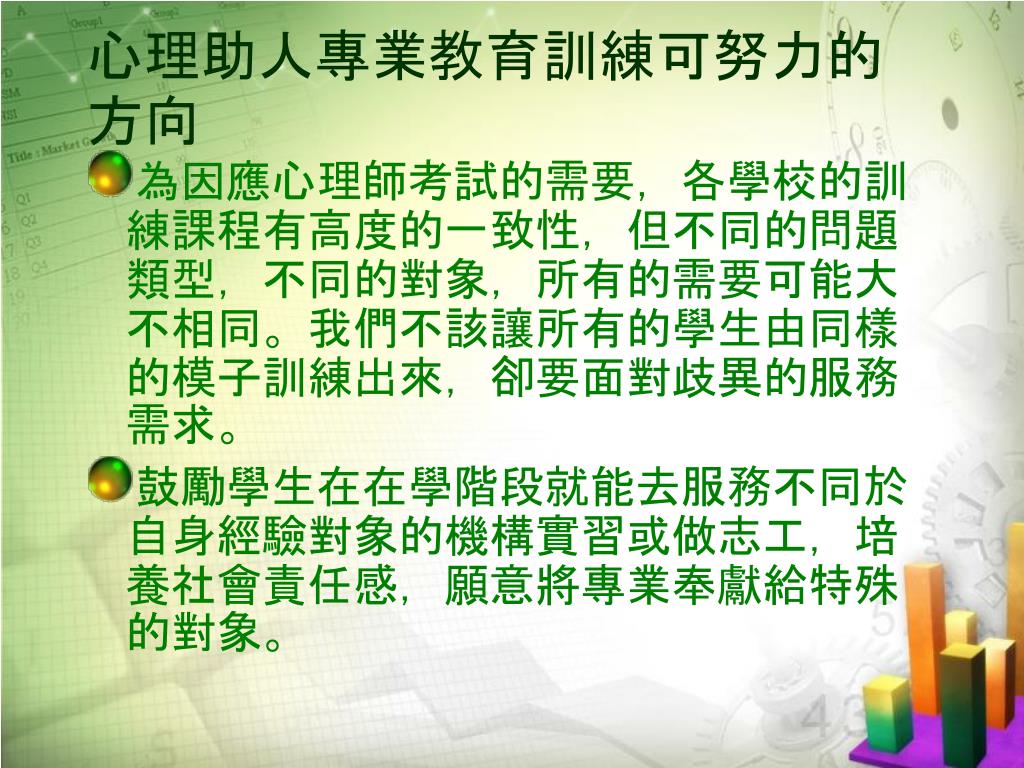 心理助人專業教育訓練可努力的方向

為因應心理師考試的需要，各學校的訓練課程有高度的一致性，但不同的問題類型，不同的對象，所有的需要可能大不相同。我們不該讓所有的學生由同樣的模子訓練出來，卻要面對歧異的服務需求。

鼓勵學生在在學階段就能去服務不同於自身經驗對象的機構實習或做志工，培養社會責任感，願意將專業奉獻給特殊的對象。